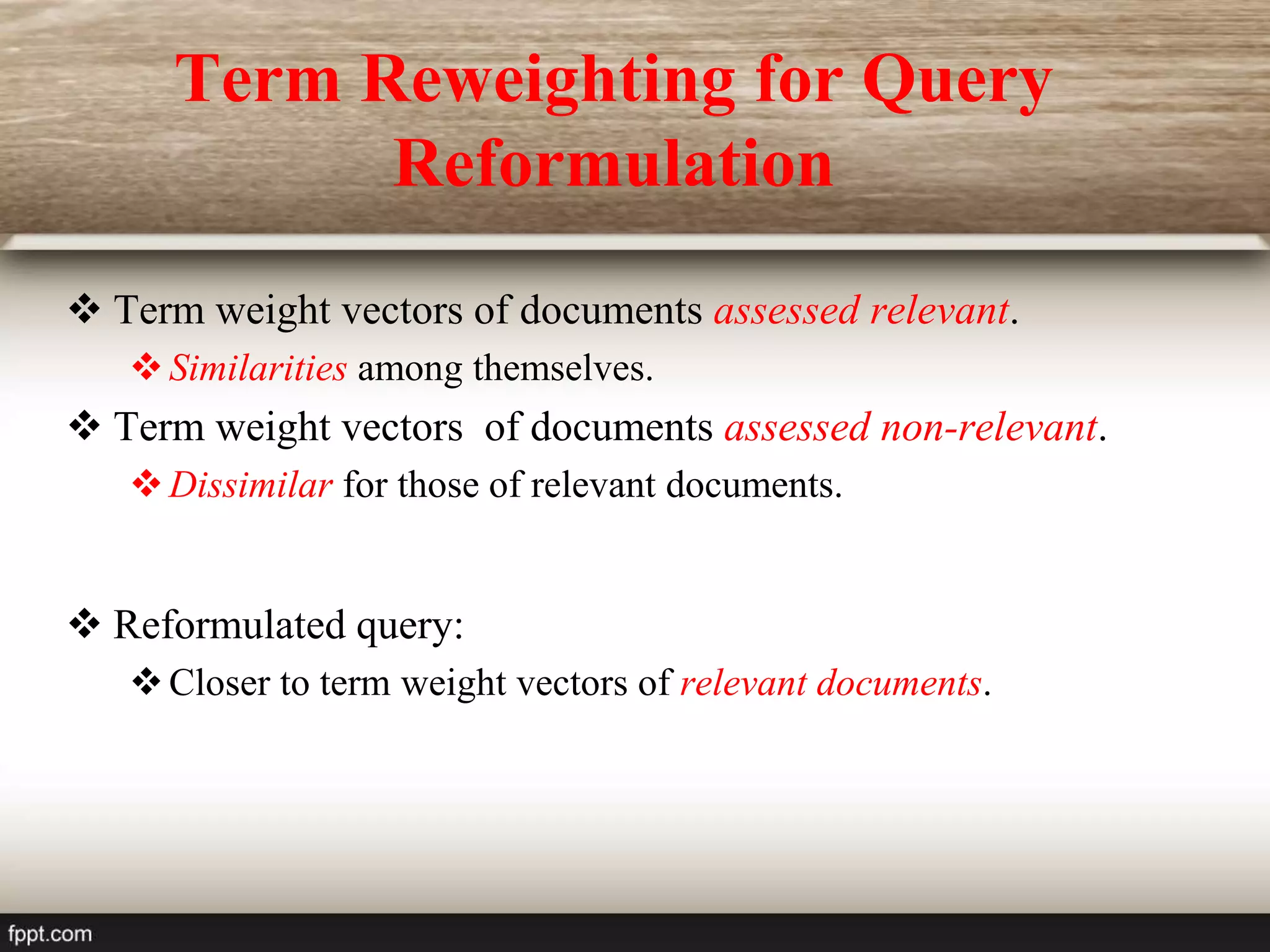 Term Reweighting for Query Reformulation

❖ Term weight vectors of documents assessed relevant.

❖ Similarities among themselves.

❖ Term weight vectors of documents assessed non-relevant.

❖ Dissimilar for those of relevant documents.

❖ Reformulated query:

❖ Closer to term weight vectors of relevant documents.

fppt.com